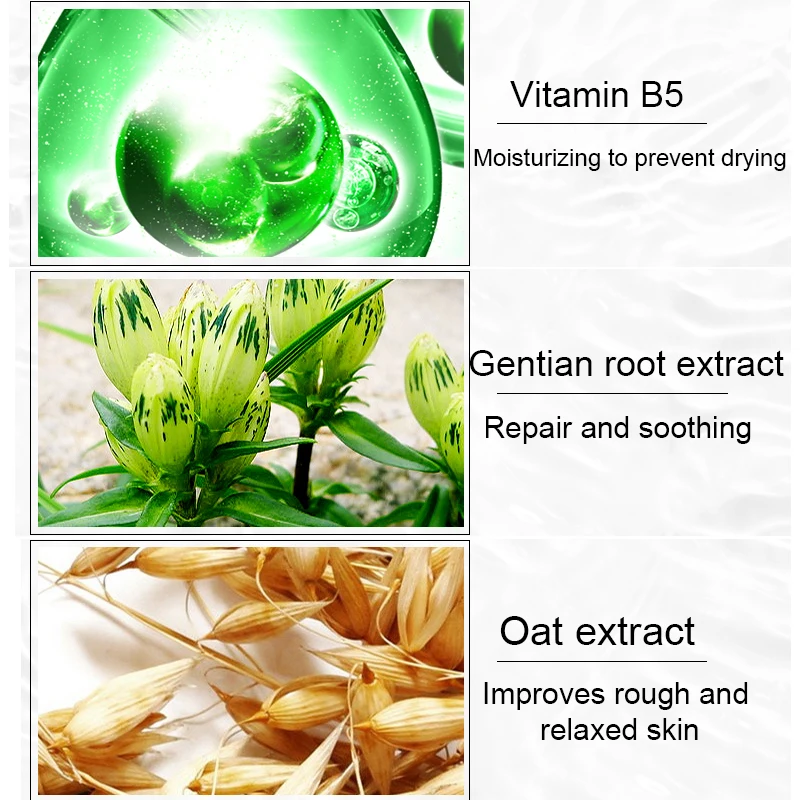 Vitamin B5

Moisturizing to prevent drying

Gentian root extract

Repair and soothing

Oat extract

Improves rough and relaxed skin